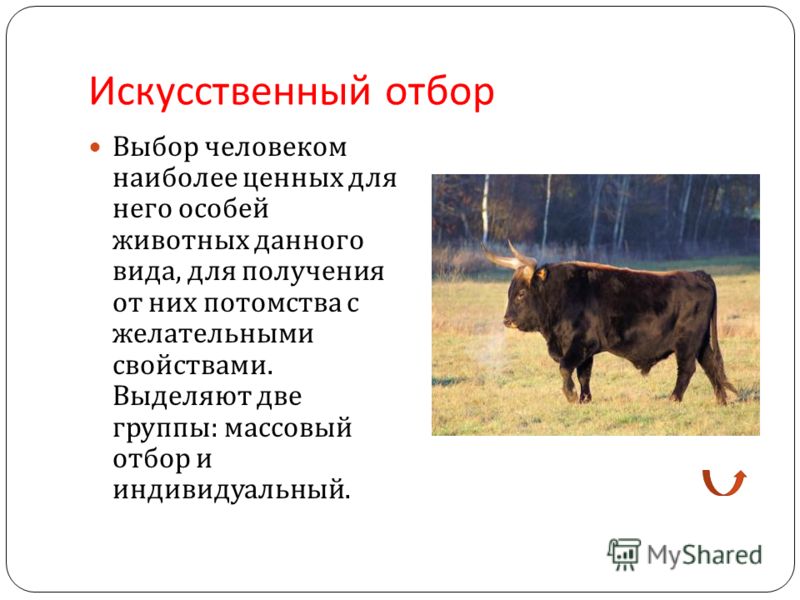 Искусственный отбор

Выбор человеком наиболее ценных для него особей животных данного вида, для получения от них потомства с желательными свойствами. Выделяют две группы: массовый отбор и индивидуальный.

MyShared